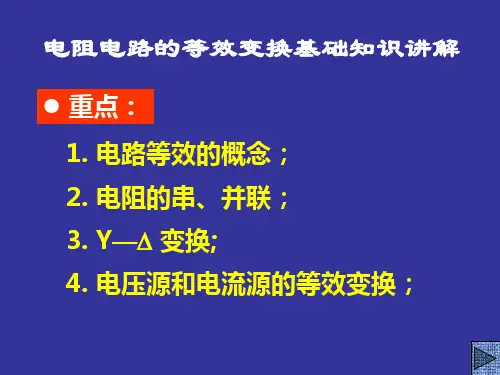 电阻电路的等效变换基础知识讲解

● 重点：

1. 电路等效的概念；

2. 电阻的串、并联；

3. Y—Δ 变换;

4. 电压源和电流源的等效变换；